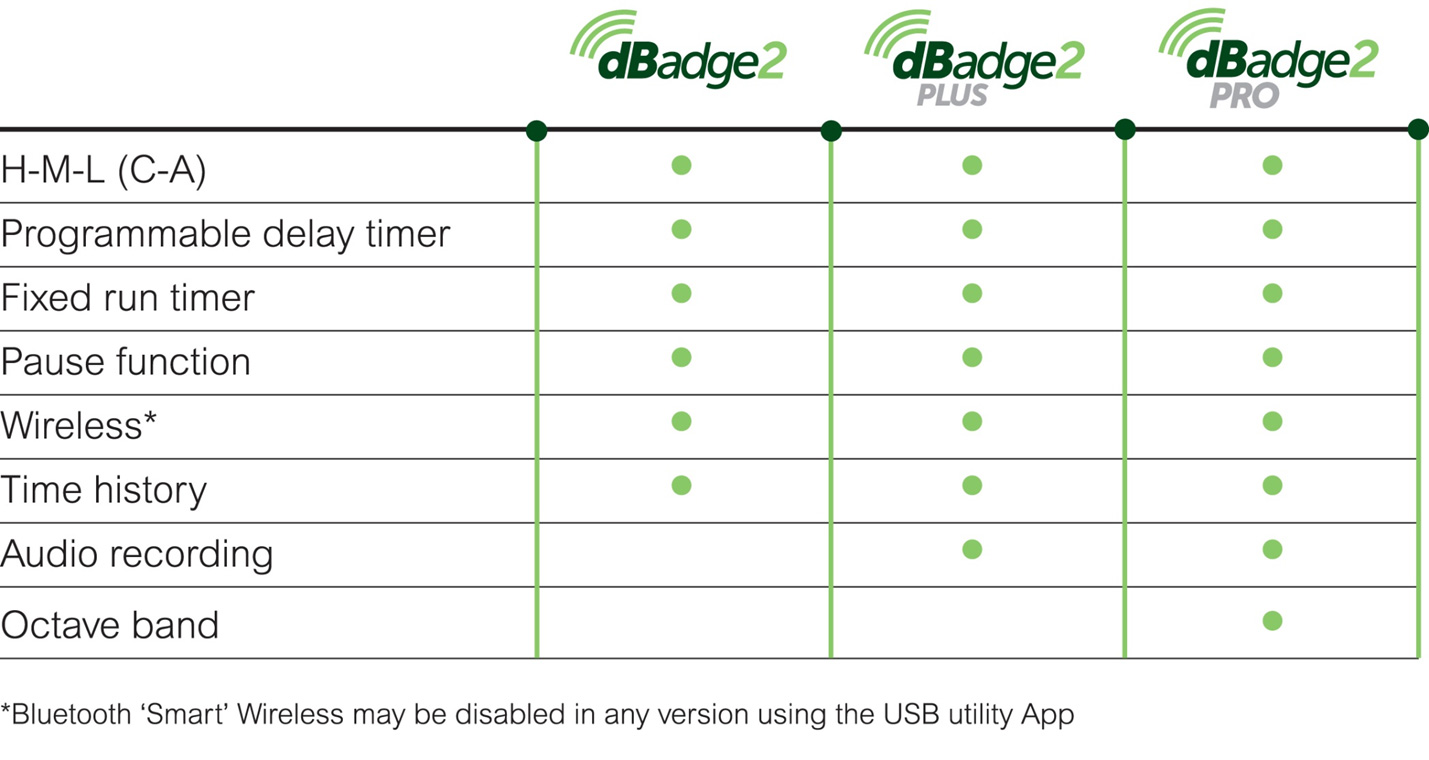 | | dBadge2 | dBadge2 PLUS | dBadge2 PRO |
|---|---|---|---|
| H-M-L (C-A) | ● | ● | ● |
| Programmable delay timer | ● | ● | ● |
| Fixed run timer | ● | ● | ● |
| Pause function | ● | ● | ● |
| Wireless* | ● | ● | ● |
| Time history | ● | ● | ● |
| Audio recording | | ● | ● |
| Octave band | | | ● |

*Bluetooth ‘Smart’ Wireless may be disabled in any version using the USB utility App